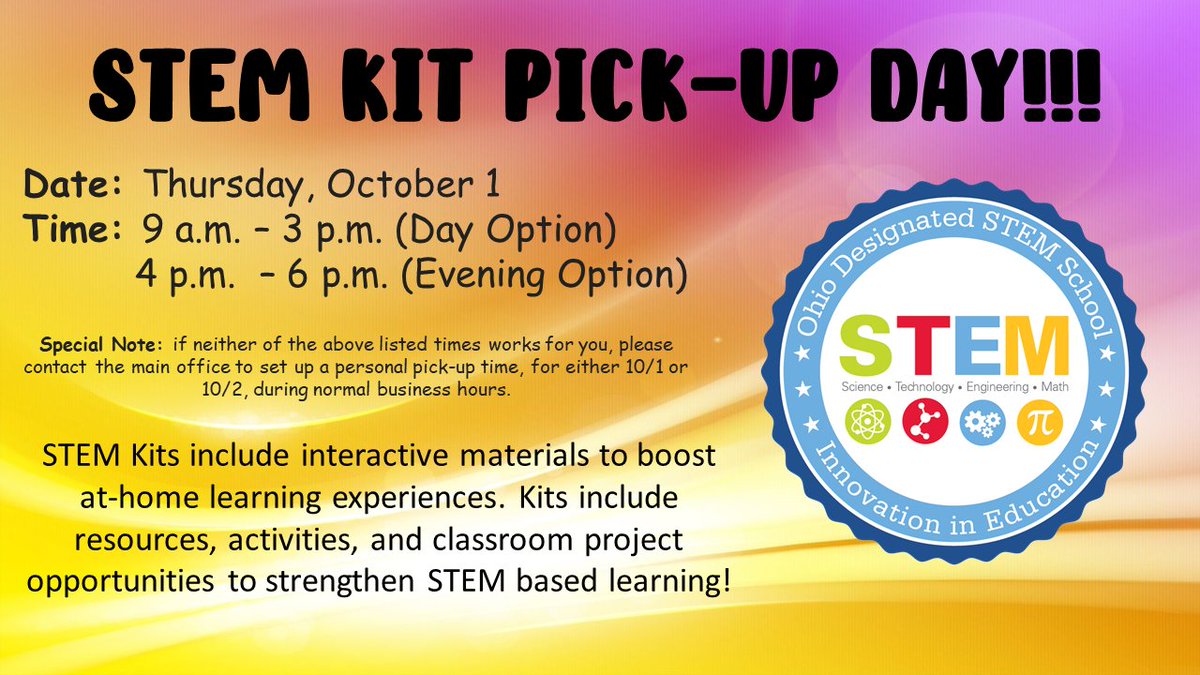 STEM KIT PICK-UP DAY!!!

Date: Thursday, October 1
Time: 9 a.m. – 3 p.m. (Day Option)
4 p.m. – 6 p.m. (Evening Option)

Special Note: if neither of the above listed times works for you, please contact the main office to set up a personal pick-up time, for either 10/1 or 10/2, during normal business hours.

STEM Kits include interactive materials to boost at-home learning experiences. Kits include resources, activities, and classroom project opportunities to strengthen STEM based learning!

Ohio Designated STEM School
STEM
Science • Technology • Engineering • Math
$\pi$
Innovation in Education